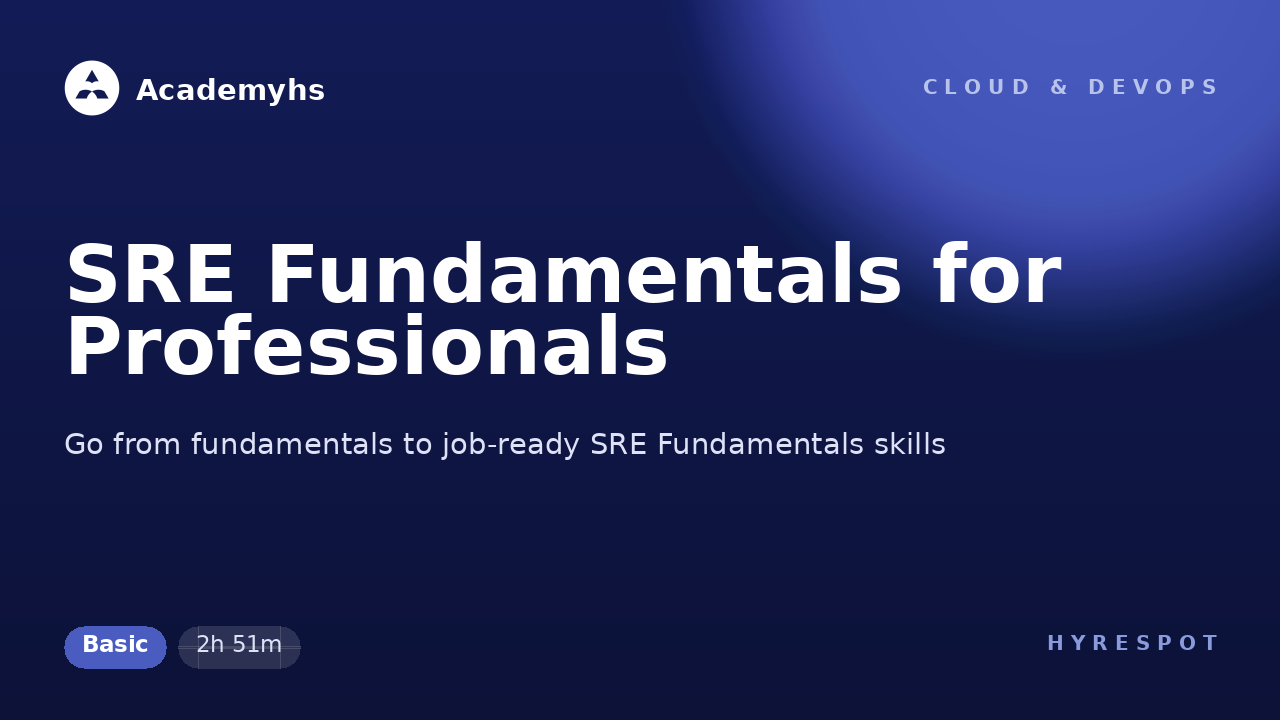 Academyhs

CLOUD & DEVOPS

SRE Fundamentals for Professionals

Go from fundamentals to job-ready SRE Fundamentals skills

Basic

2h 51m

HYRESPOT